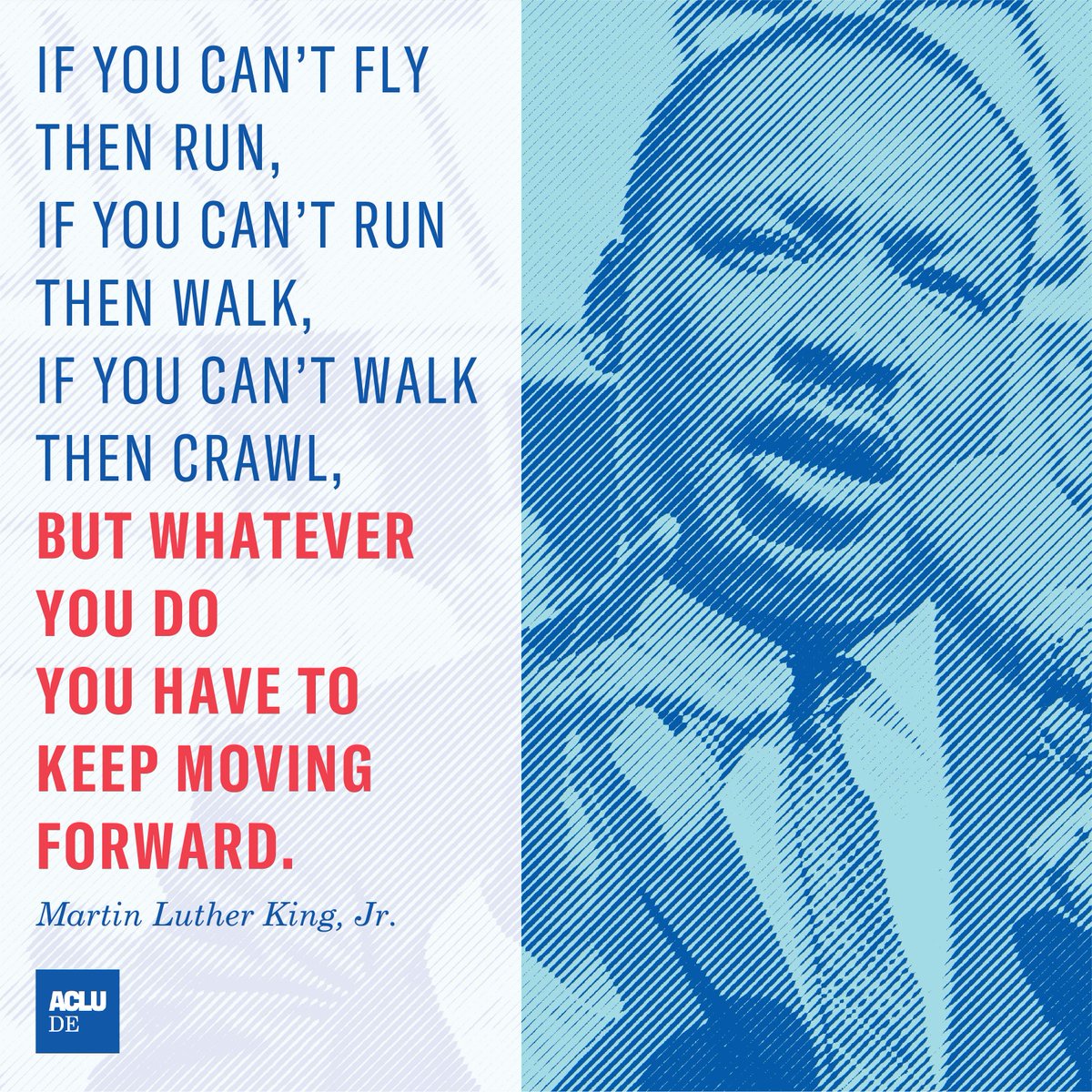 IF YOU CAN'T FLY THEN RUN, IF YOU CAN'T RUN THEN WALK, IF YOU CAN'T WALK THEN CRAWL, BUT WHATEVER YOU DO YOU HAVE TO KEEP MOVING FORWARD.

Martin Luther King, Jr.

ACLU DE